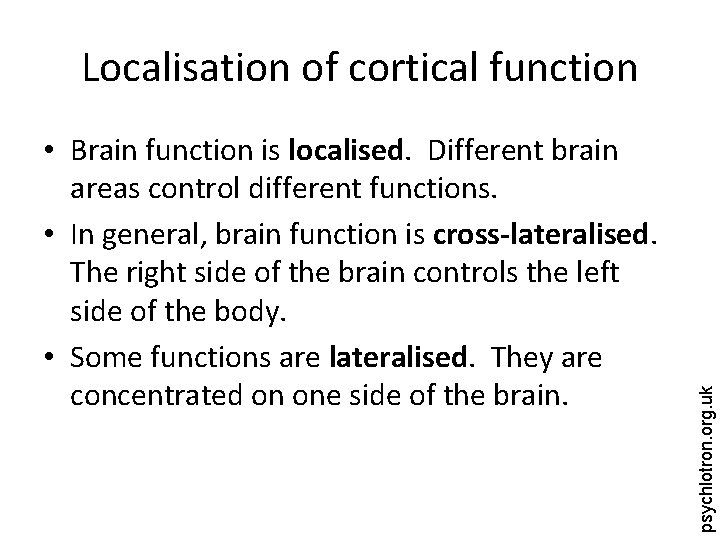 Localisation of cortical function

• Brain function is localised. Different brain areas control different functions.

• In general, brain function is cross-lateralised. The right side of the brain controls the left side of the body.

• Some functions are lateralised. They are concentrated on one side of the brain.

psychlotron.org.uk